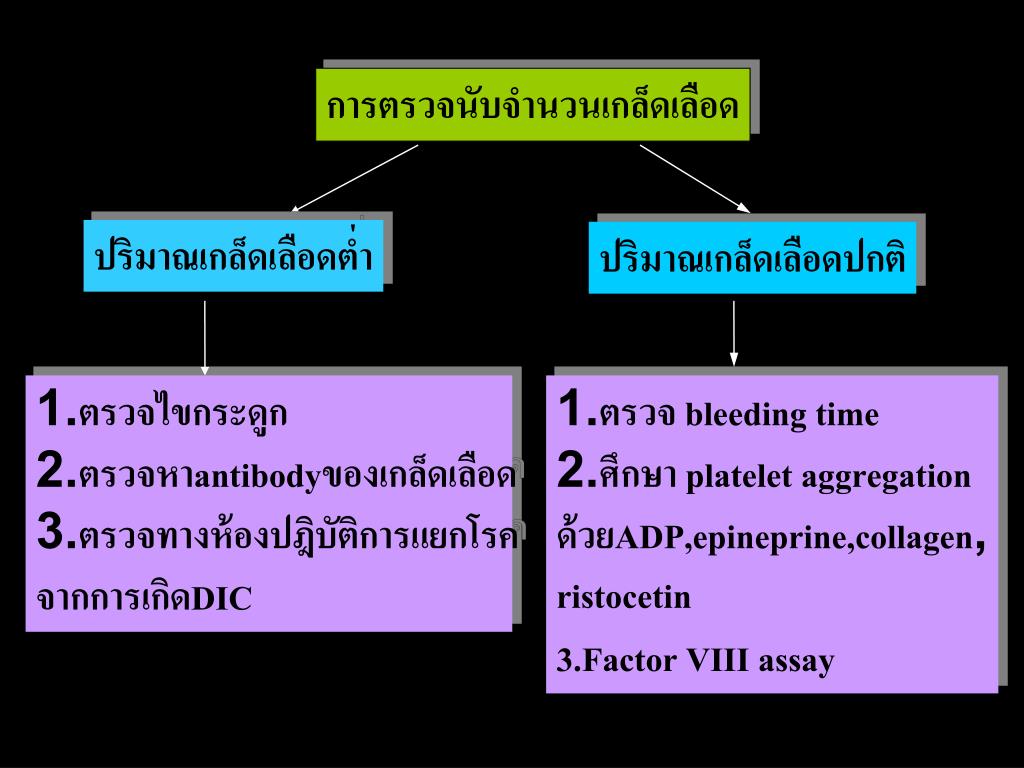 การตรวจนับจำนวนเกล็ดเลือด

ปริมาณเกล็ดเลือดต่ำ

ปริมาณเกล็ดเลือดปกติ

1.ตรวจไขกระดูก
2.ตรวจหาantibodyของเกล็ดเลือด
3.ตรวจทางห้องปฏิบัติการแยกโรคจากการเกิดDIC

1.ตรวจ bleeding time
2.ศึกษา platelet aggregation ด้วยADP,epineprine,collagen, ristocetin
3.Factor VIII assay